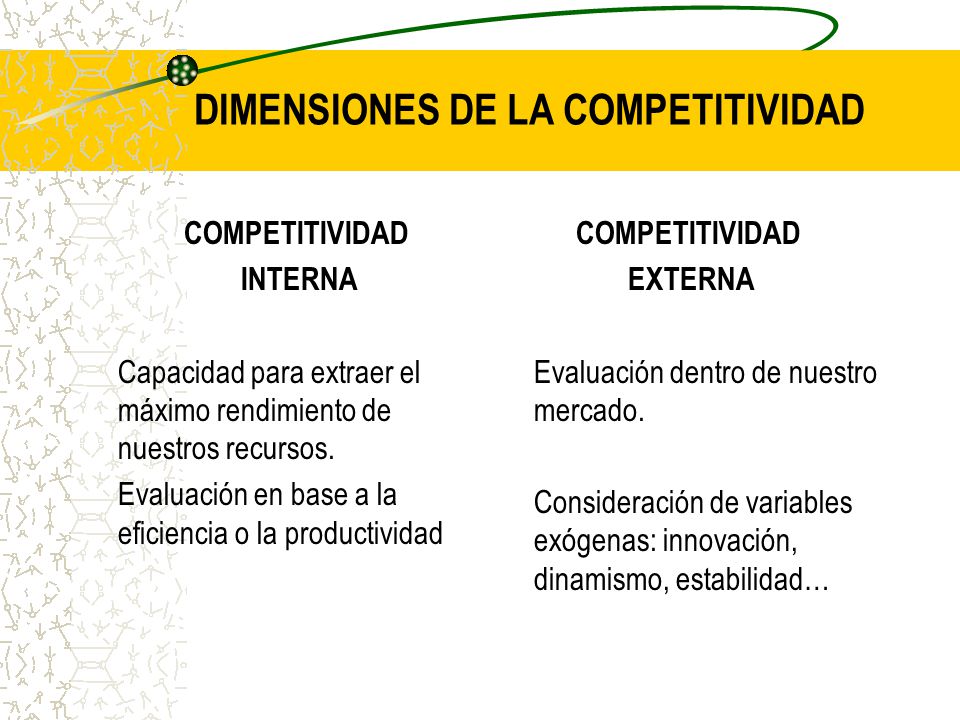 DIMENSIONES DE LA COMPETITIVIDAD

COMPETITIVIDAD INTERNA

Capacidad para extraer el máximo rendimiento de nuestros recursos.

Evaluación en base a la eficiencia o la productividad

COMPETITIVIDAD EXTERNA

Evaluación dentro de nuestro mercado.

Consideración de variables exógenas: innovación, dinamismo, estabilidad…